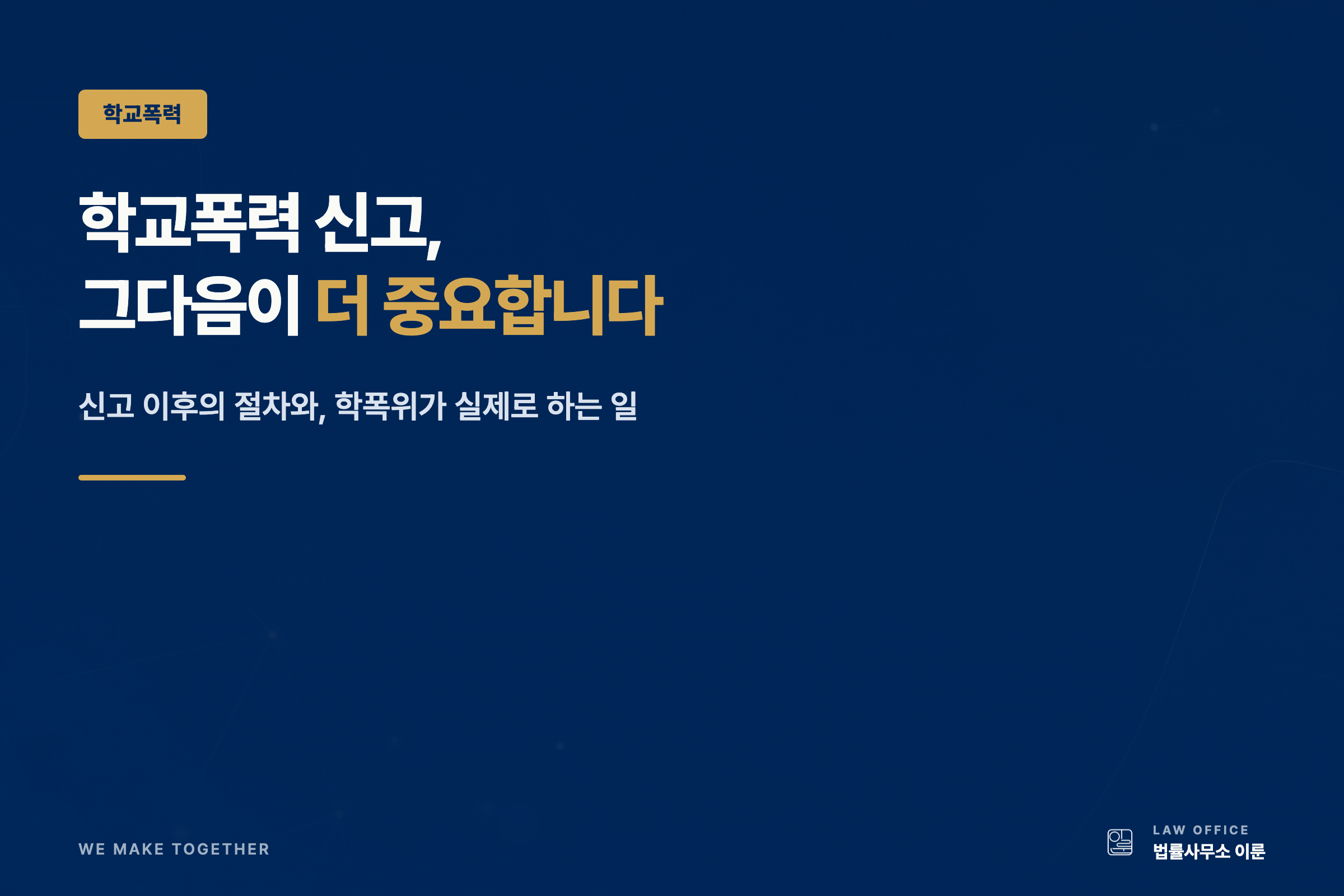 학교폭력

학교폭력 신고,
그다음이 더 중요합니다

신고 이후의 절차와, 학폭위가 실제로 하는 일

WE MAKE TOGETHER

LAW OFFICE
법률사무소 이룬